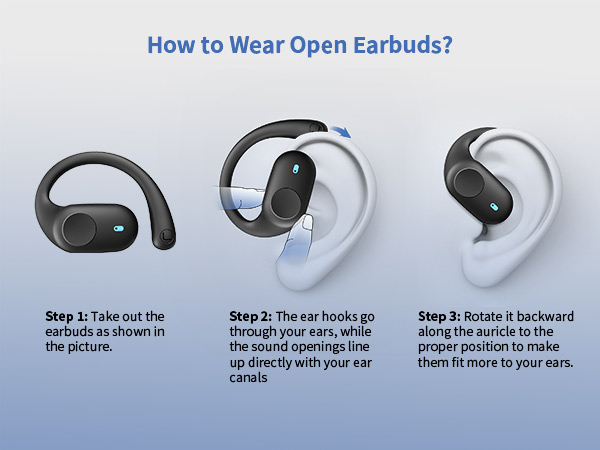 How to Wear Open Earbuds?

Step 1: Take out the earbuds as shown in the picture.

Step 2: The ear hooks go through your ears, while the sound openings line up directly with your ear canals

Step 3: Rotate it backward along the auricle to the proper position to make them fit more to your ears.